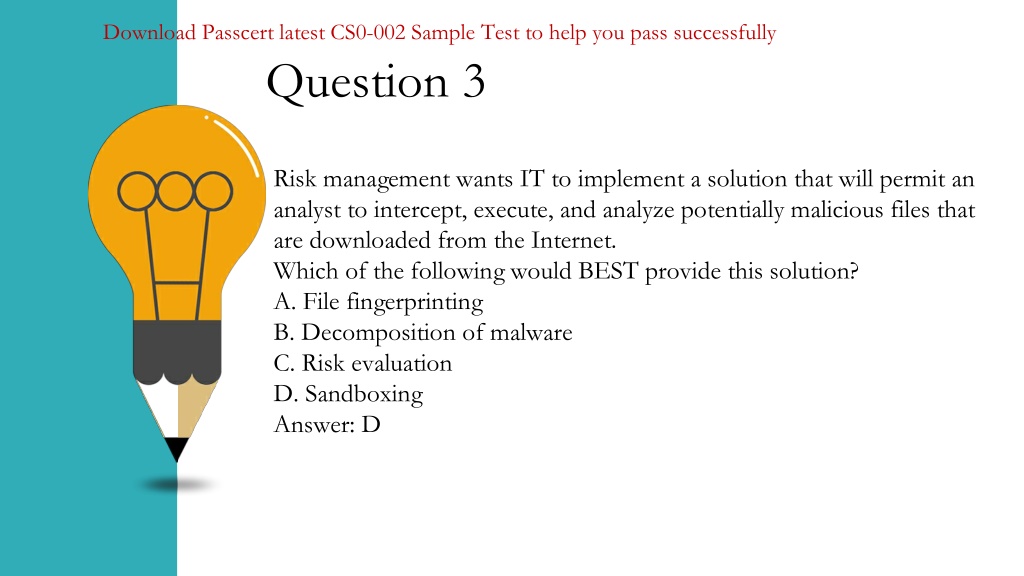 Download Passcert latest CS0-002 Sample Test to help you pass successfully

Question 3

Risk management wants IT to implement a solution that will permit an analyst to intercept, execute, and analyze potentially malicious files that are downloaded from the Internet.
Which of the following would BEST provide this solution?
A. File fingerprinting
B. Decomposition of malware
C. Risk evaluation
D. Sandboxing
Answer: D